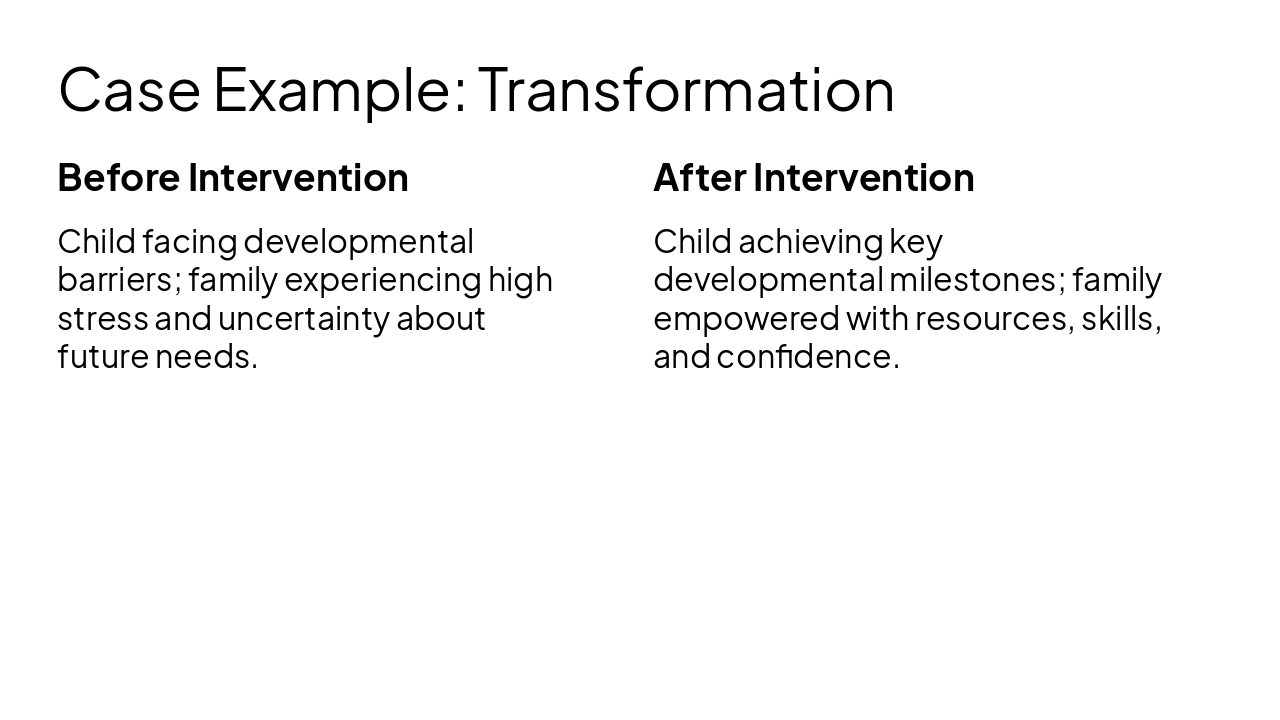 Case Example: Transformation

Before Intervention

Child facing developmental barriers; family experiencing high stress and uncertainty about future needs.

After Intervention

Child achieving key developmental milestones; family empowered with resources, skills, and confidence.